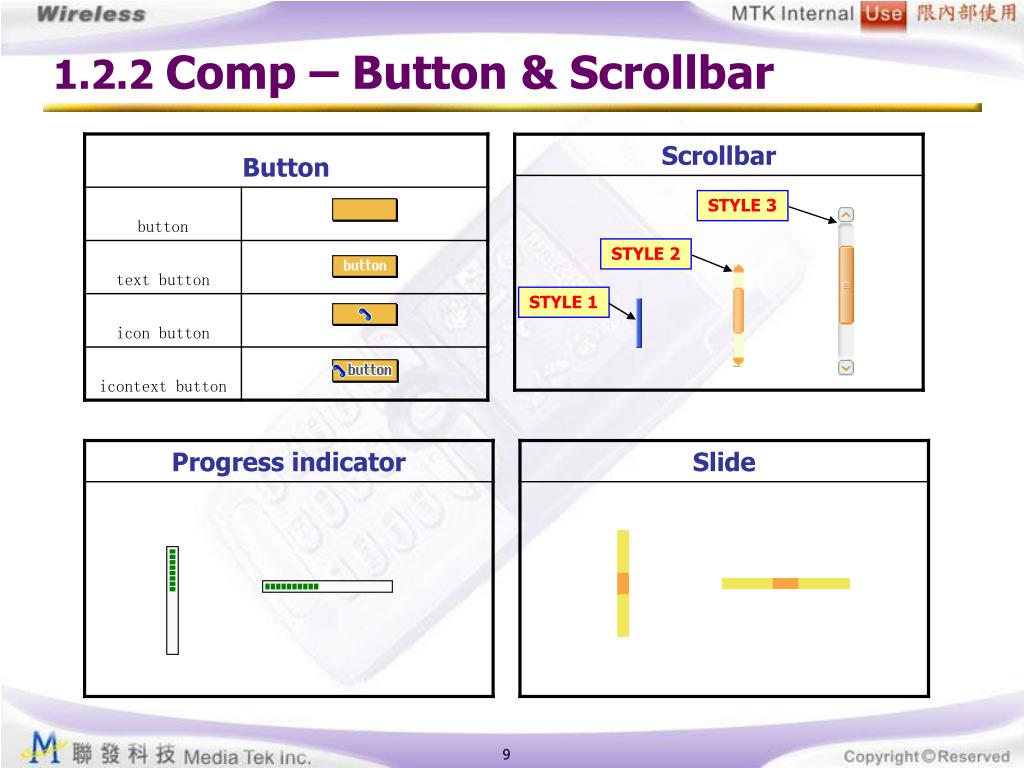 Wireless

MTK Internal Use 限內部使用

1.2.2 Comp – Button & Scrollbar

| Button | |
|---|---|
| button | |
| text button | button |
| icon button | |
| icontext button | button |

Scrollbar

STYLE 3

STYLE 2

STYLE 1

Progress indicator

Slide

聯發科技 Media Tek Inc.

9

Copyright©Reserved